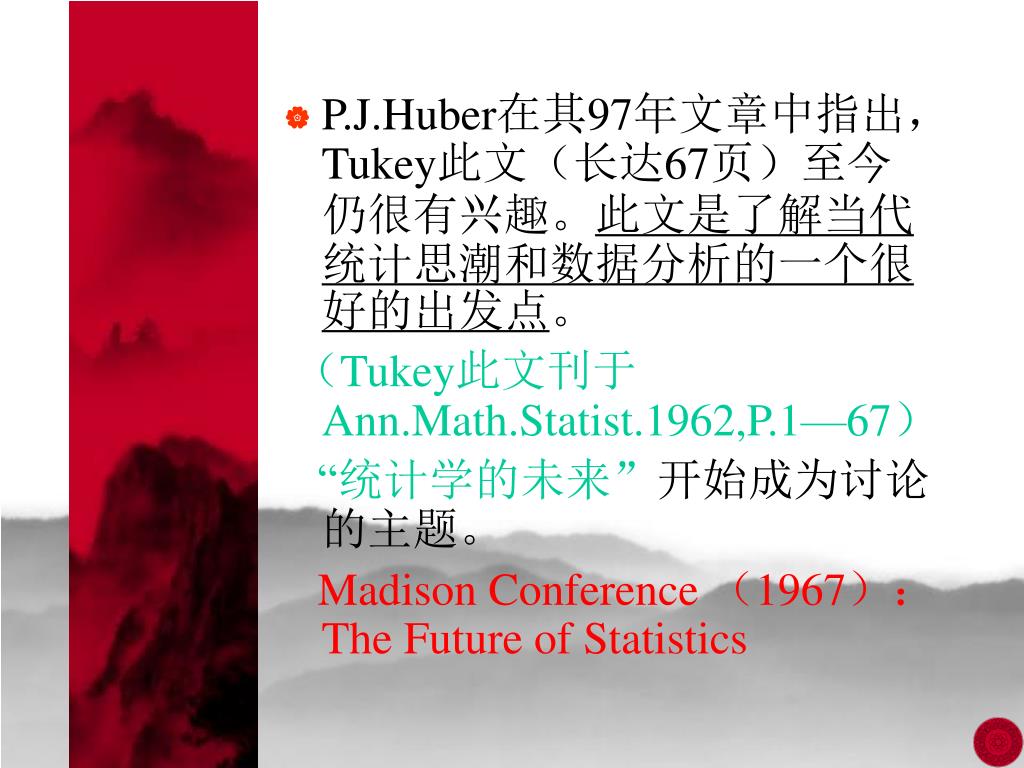 P.J.Huber在其97年文章中指出，Tukey此文（长达67页）至今仍很有兴趣。此文是了解当代统计思潮和数据分析的一个很好的出发点。

（Tukey此文刊于Ann.Math.Statist.1962,P.1—67）

“统计学的未来”开始成为讨论的主题。

Madison Conference （1967）：The Future of Statistics